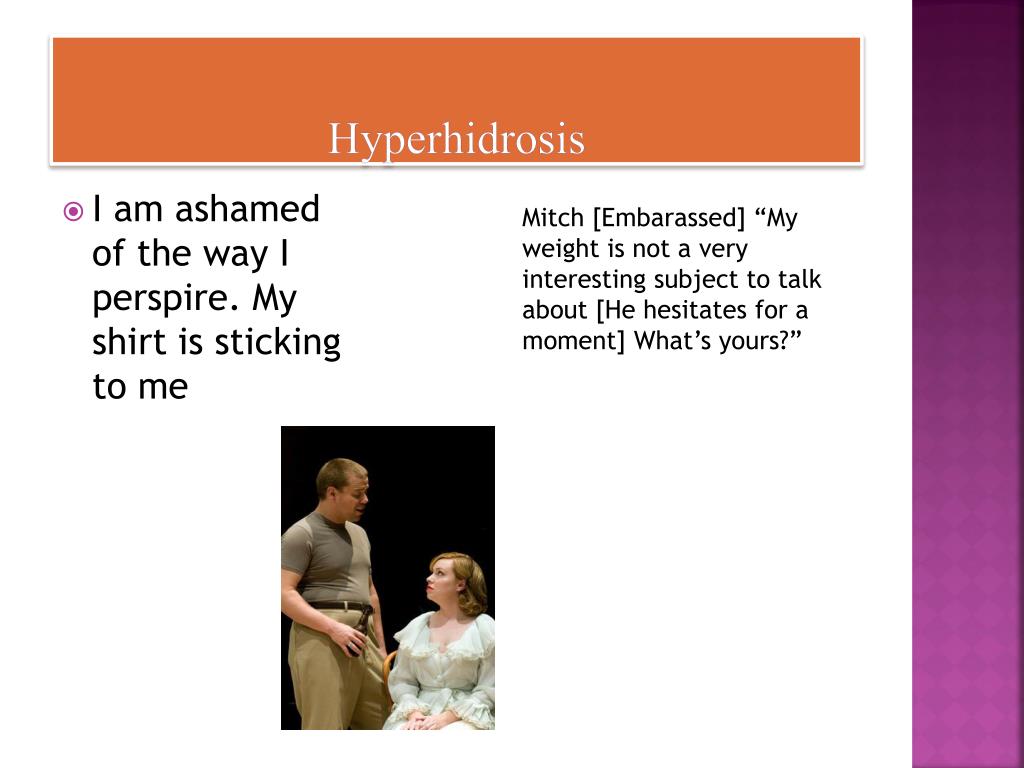 Hyperhidrosis

I am ashamed of the way I perspire. My shirt is sticking to me

Mitch [Embarassed] “My weight is not a very interesting subject to talk about [He hesitates for a moment] What’s yours?”